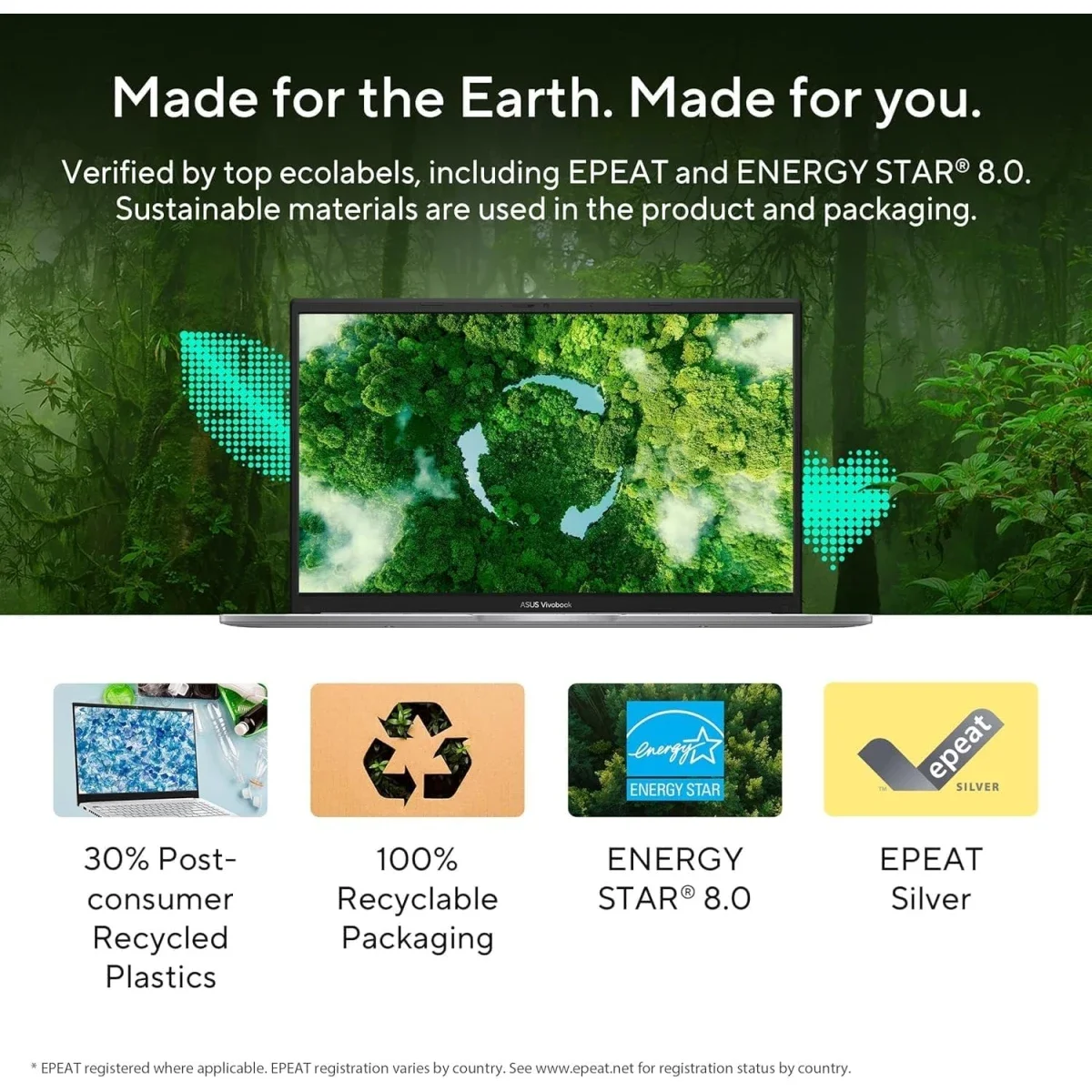 Made for the Earth. Made for you.

Verified by top ecolabels, including EPEAT and ENERGY STAR® 8.0. Sustainable materials are used in the product and packaging.

ASUS Vivobook

energy

ENERGY STAR

epeat

SILVER

30% Post-consumer Recycled Plastics

100% Recyclable Packaging

ENERGY STAR® 8.0

EPEAT Silver

* EPEAT registered where applicable. EPEAT registration varies by country. See www.epeat.net for registration status by country.